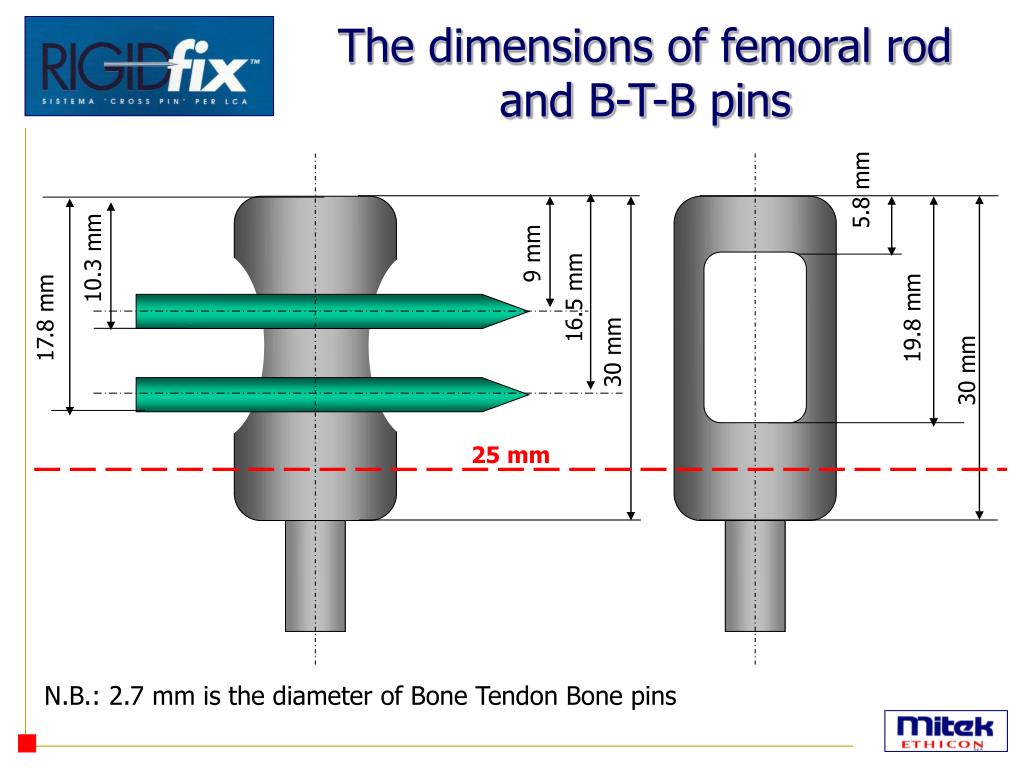 RIGIDfix™
SISTEMA "CROSS PIN" PER LCA

The dimensions of femoral rod and B-T-B pins

17.8 mm
10.3 mm
9 mm
16.5 mm
30 mm
25 mm
5.8 mm
19.8 mm
30 mm

N.B.: 2.7 mm is the diameter of Bone Tendon Bone pins

Mitek
ETHICON